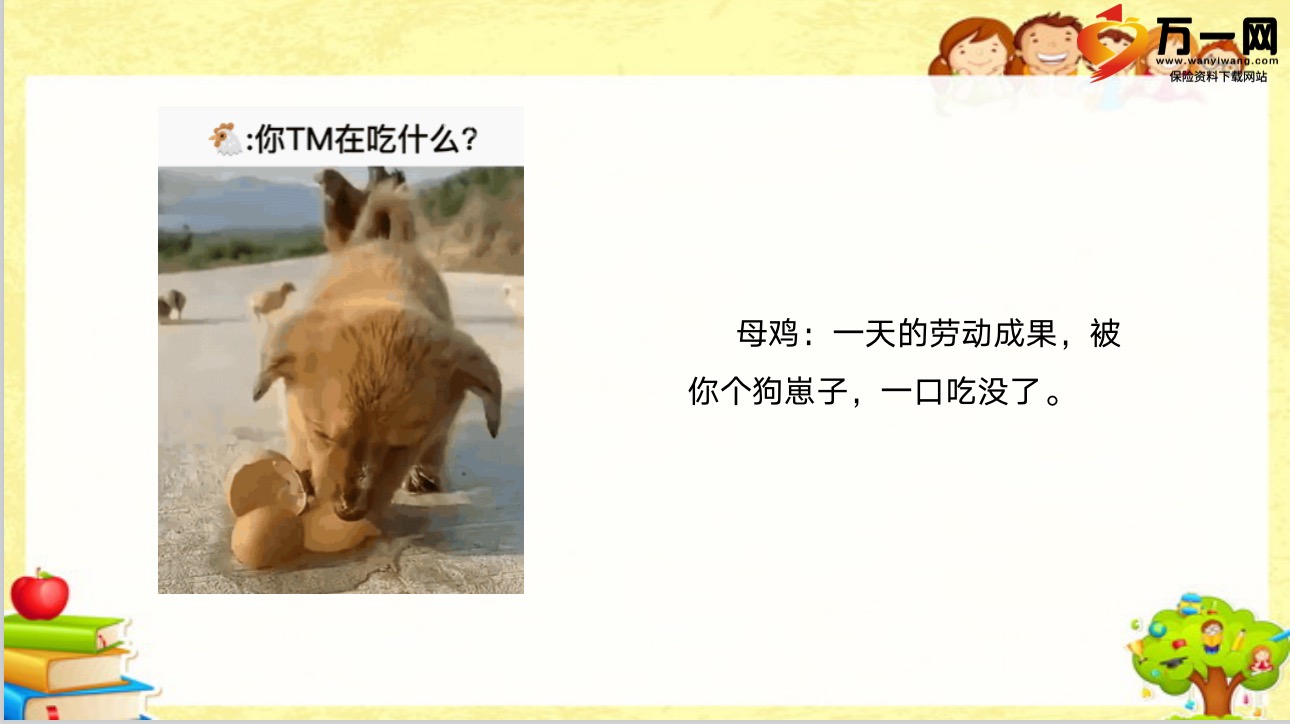 万一网
www.wanyiwang.com
保险资料下载网站

:你TM在吃什么?

母鸡：一天的劳动成果，被你个狗崽子，一口吃没了。